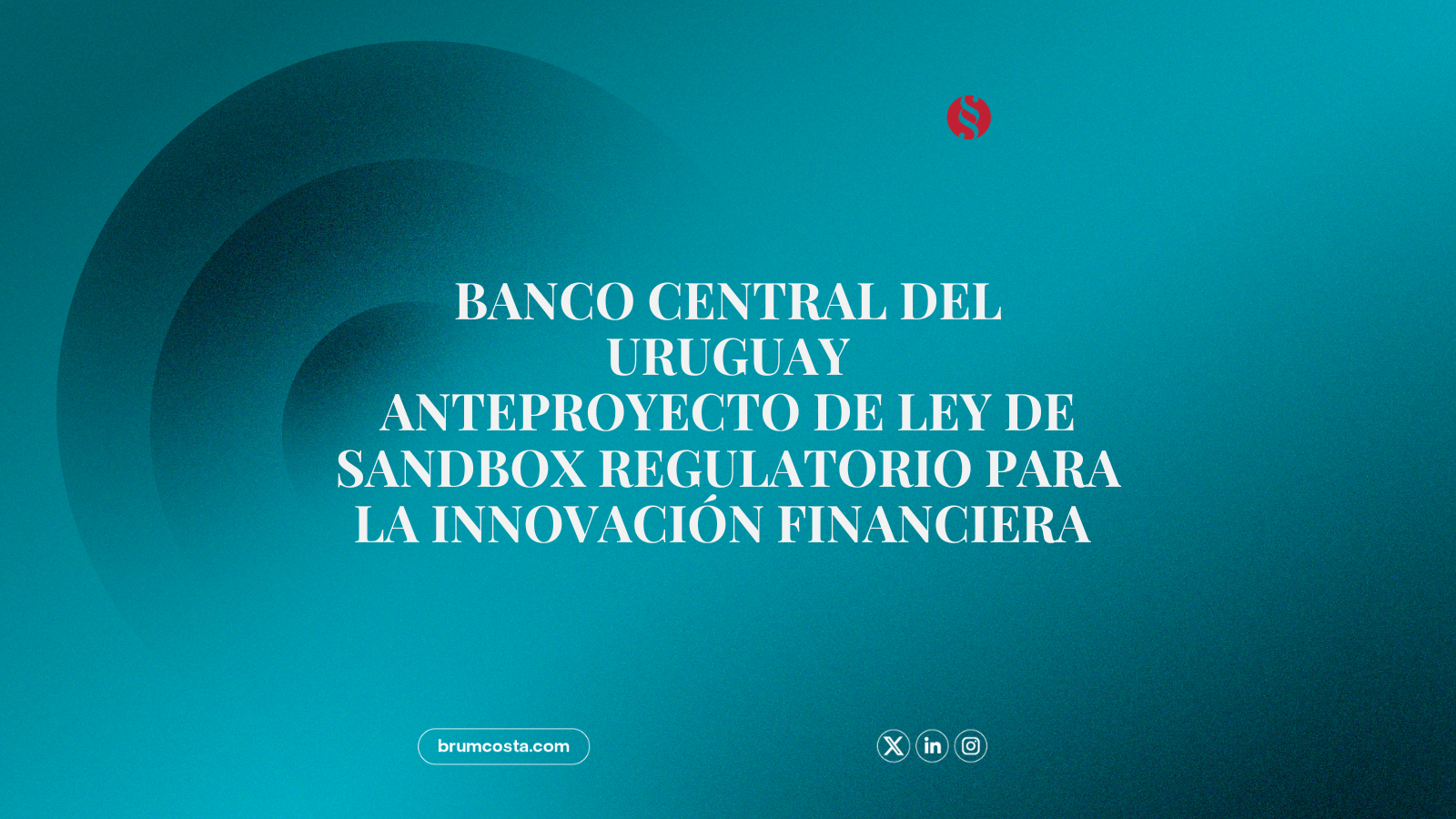 BANCO CENTRAL DEL URUGUAY
ANTEPROYECTO DE LEY DE SANDBOX REGULATORIO PARA LA INNOVACIÓN FINANCIERA

brumcosta.com